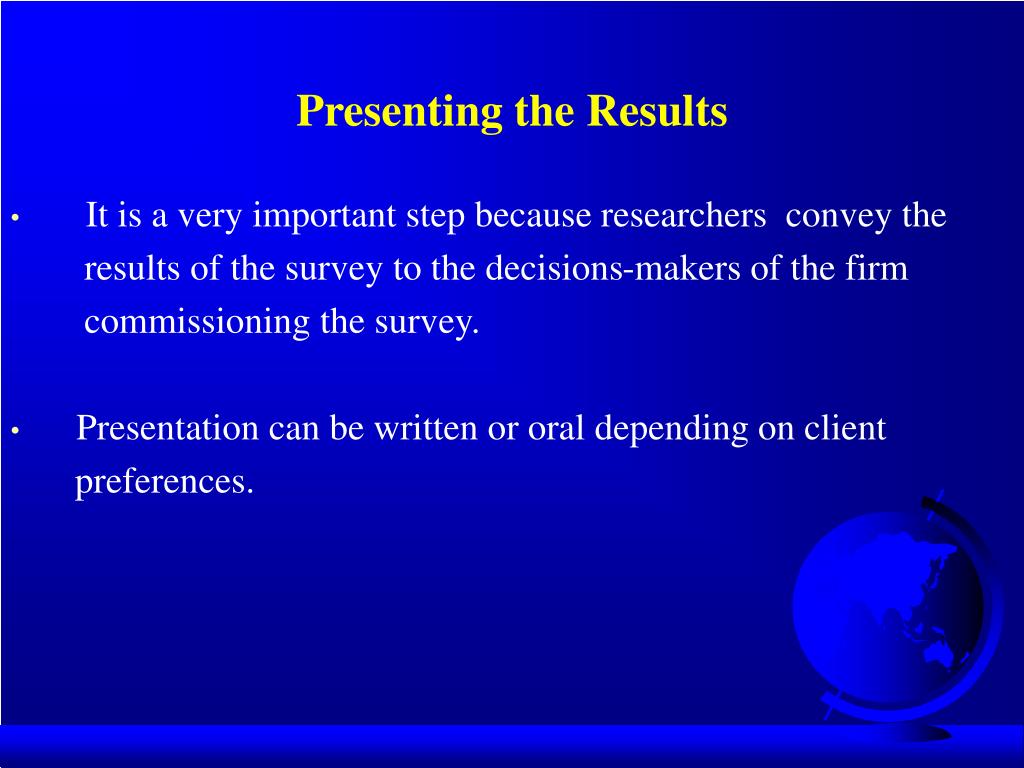 Presenting the Results

• It is a very important step because researchers convey the results of the survey to the decisions-makers of the firm commissioning the survey.

• Presentation can be written or oral depending on client preferences.